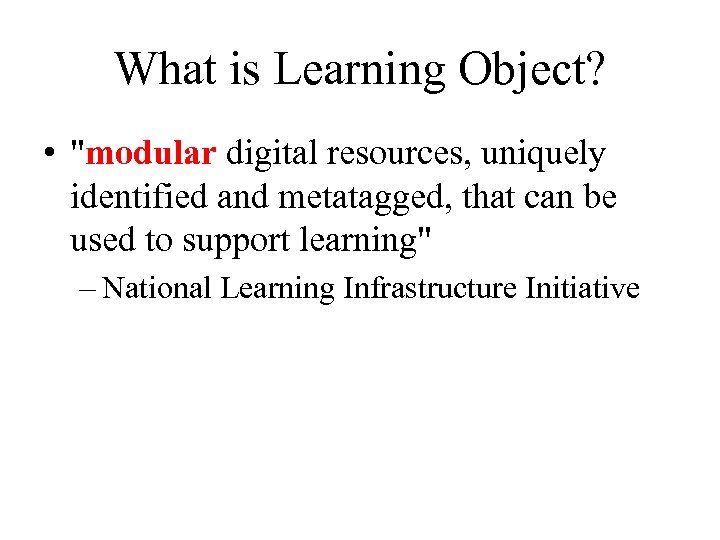 What is Learning Object?

• "modular digital resources, uniquely identified and metatagged, that can be used to support learning"

– National Learning Infrastructure Initiative